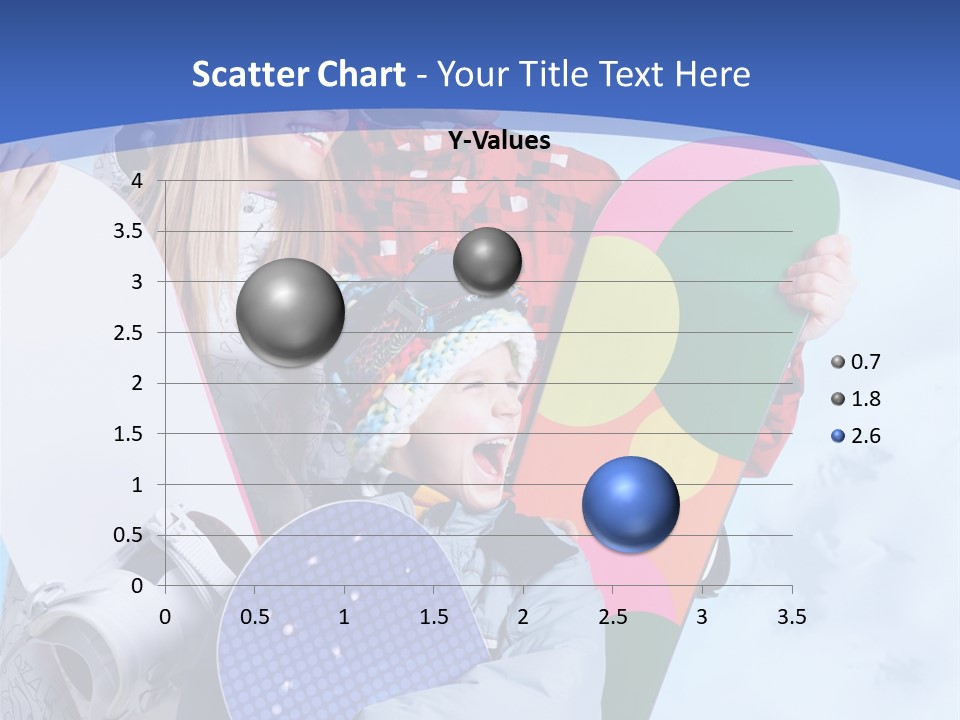 Scatter Chart - Your Title Text Here

Y-Values

4
3.5
3
2.5
2
1.5
1
0.5
0

0 0.5 1 1.5 2 2.5 3 3.5

0.7
1.8
2.6